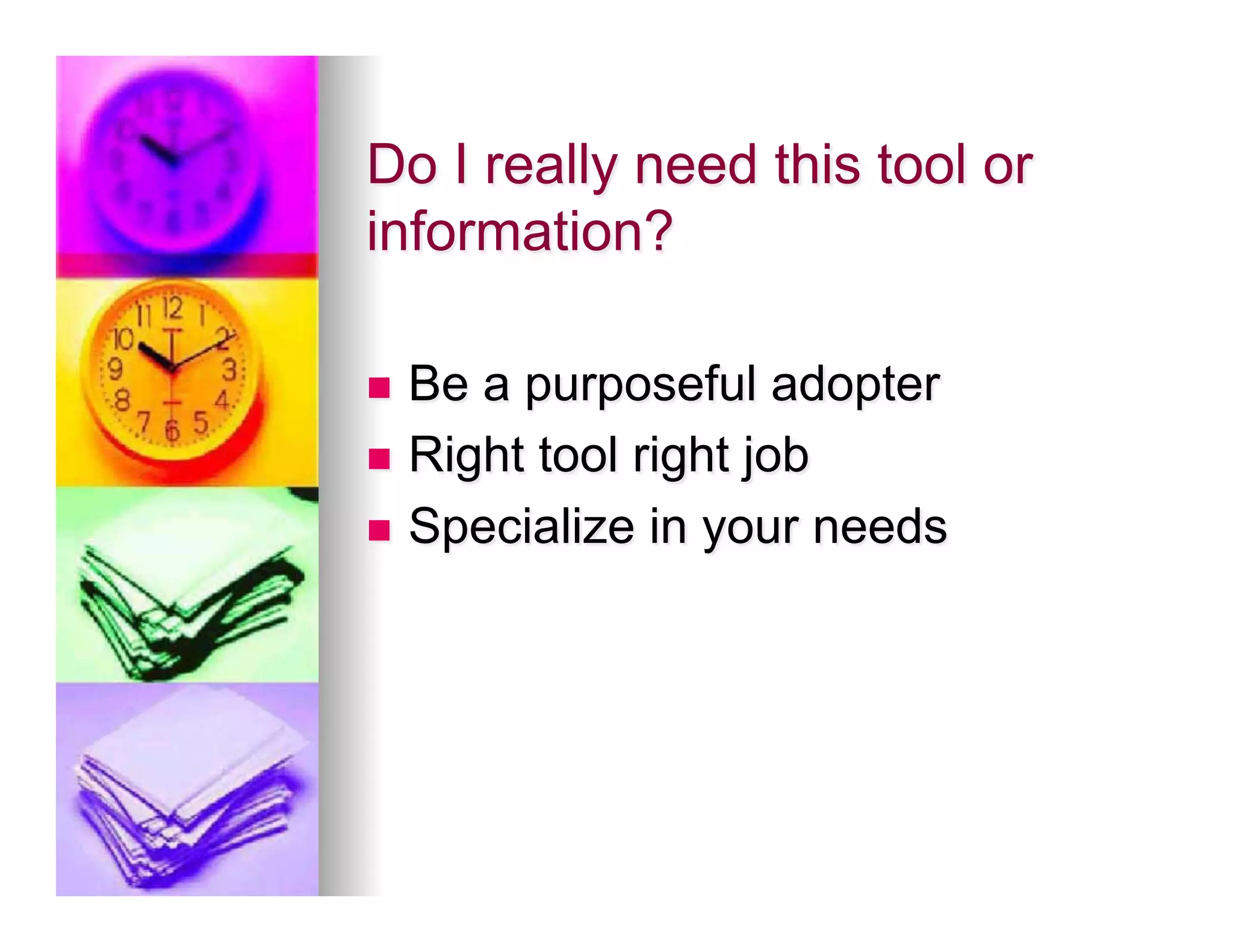 Do I really need this tool or information?

- Be a purposeful adopter
- Right tool right job
- Specialize in your needs